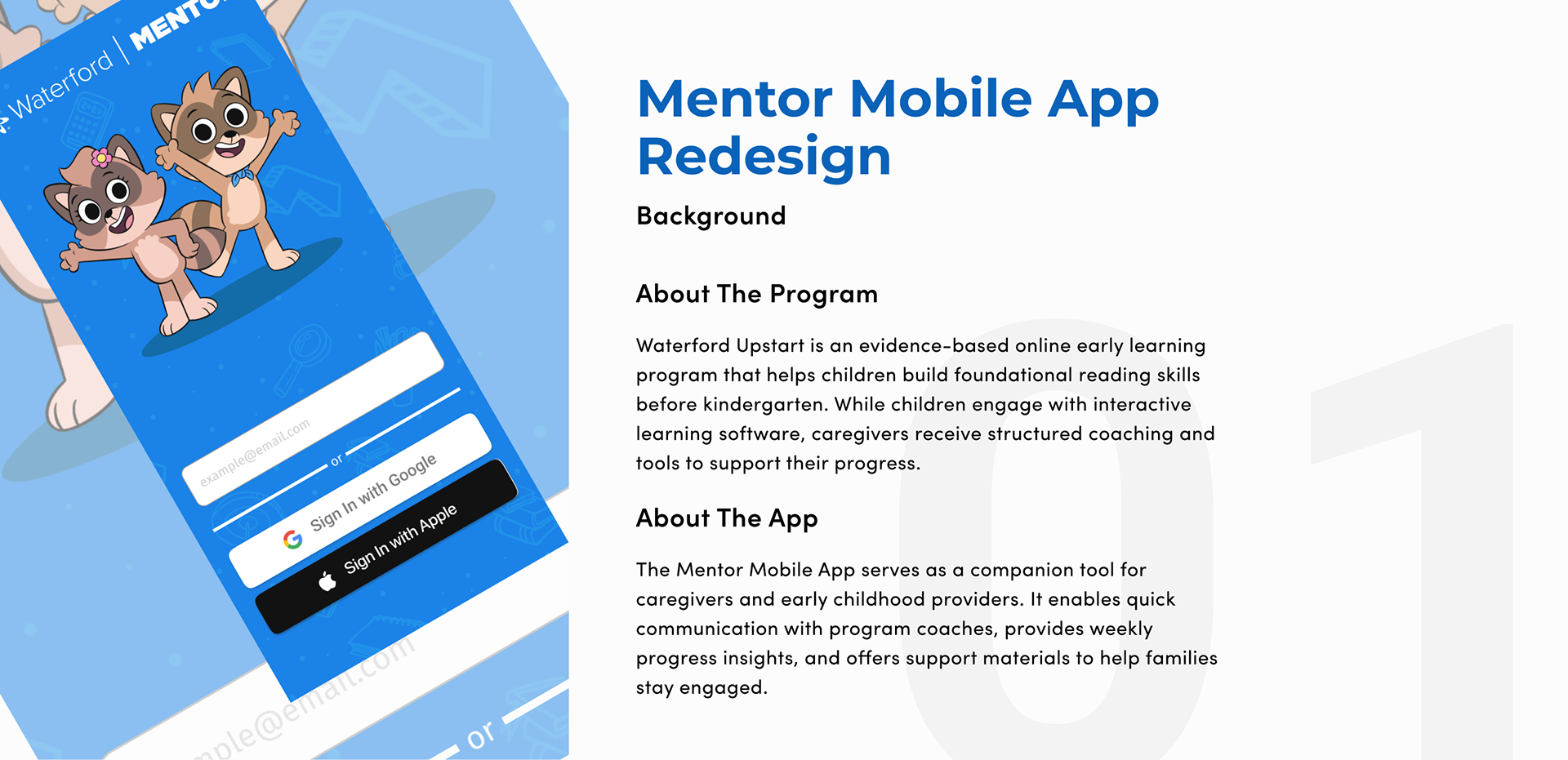 Waterford | MENTO

example@email.com

or

Sign In with Google

Sign In with Apple

mple@email.com

or

Mentor Mobile App Redesign

Background

About The Program

Waterford Upstart is an evidence-based online early learning program that helps children build foundational reading skills before kindergarten. While children engage with interactive learning software, caregivers receive structured coaching and tools to support their progress.

About The App

The Mentor Mobile App serves as a companion tool for caregivers and early childhood providers. It enables quick communication with program coaches, provides weekly progress insights, and offers support materials to help families stay engaged.

01